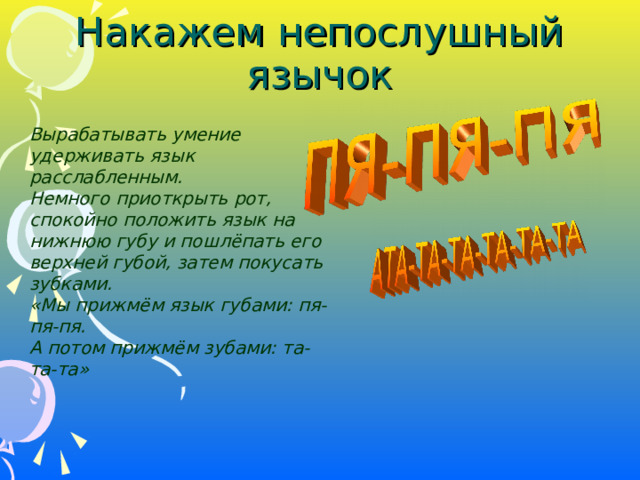 Накажем непослушный язычок

Вырабатывать умение удерживать язык расслабленным.
Немного приоткрыть рот, спокойно положить язык на нижнюю губу и пошлёпать его верхней губой, затем покусать зубками.
«Мы прижмём язык губами: пя-пя-пя.
А потом прижмём зубами: та-та-та»

ПЯ-ПЯ-ПЯ

АТА-ТА-ТА-ТА-ТА-ТА